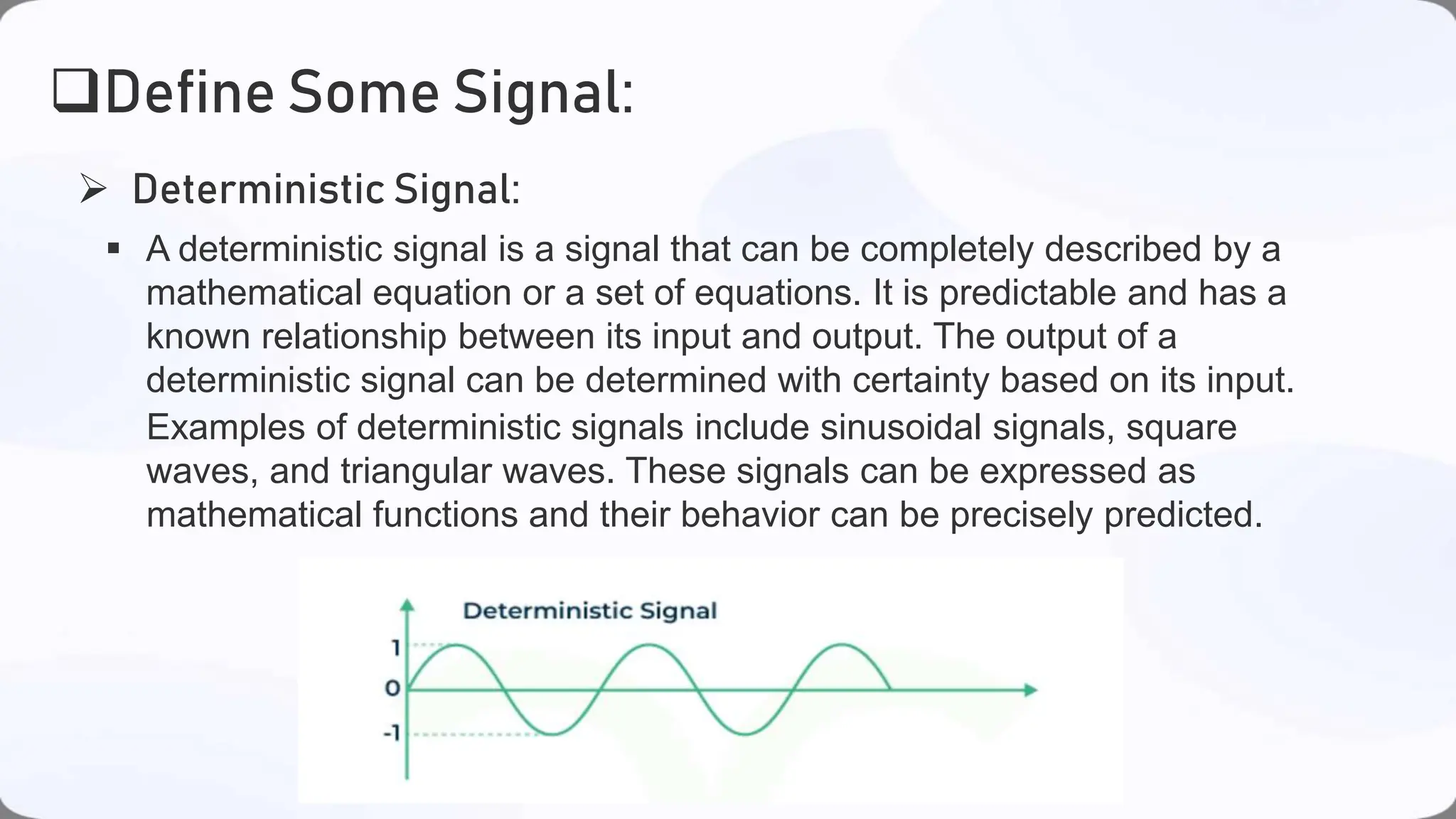 ❑Define Some Signal:

➢ Deterministic Signal:

▪ A deterministic signal is a signal that can be completely described by a mathematical equation or a set of equations. It is predictable and has a known relationship between its input and output. The output of a deterministic signal can be determined with certainty based on its input. Examples of deterministic signals include sinusoidal signals, square waves, and triangular waves. These signals can be expressed as mathematical functions and their behavior can be precisely predicted.

Deterministic Signal

1

0

-1